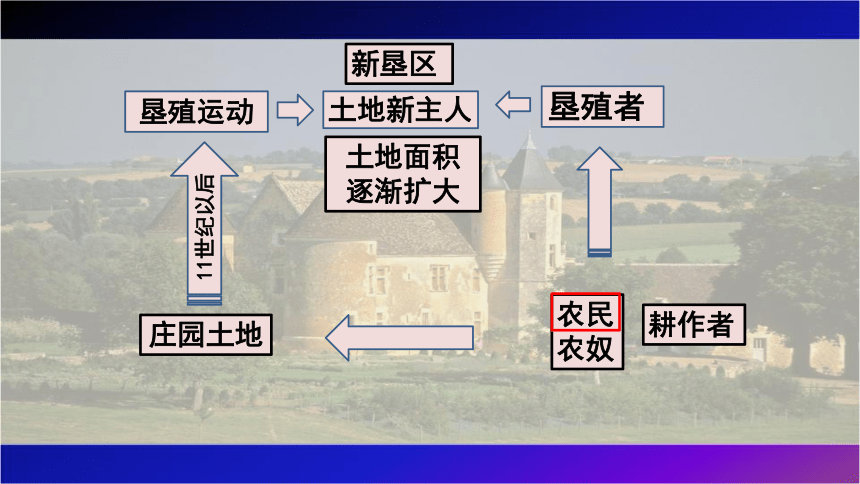 新垦区

垦殖运动

土地新主人

垦殖者

土地面积逐渐扩大

11世纪以后

庄园土地

农民

农奴

耕作者